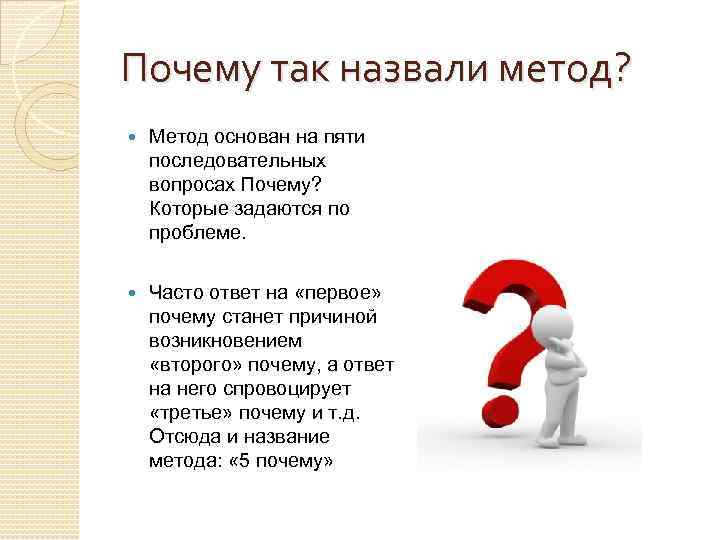 Почему так назвали метод?

Метод основан на пяти последовательных вопросах Почему? Которые задаются по проблеме.

Часто ответ на «первое» почему станет причиной возникновением «второго» почему, а ответ на него спровоцирует «третье» почему и т.д. Отсюда и название метода: «5 почему»